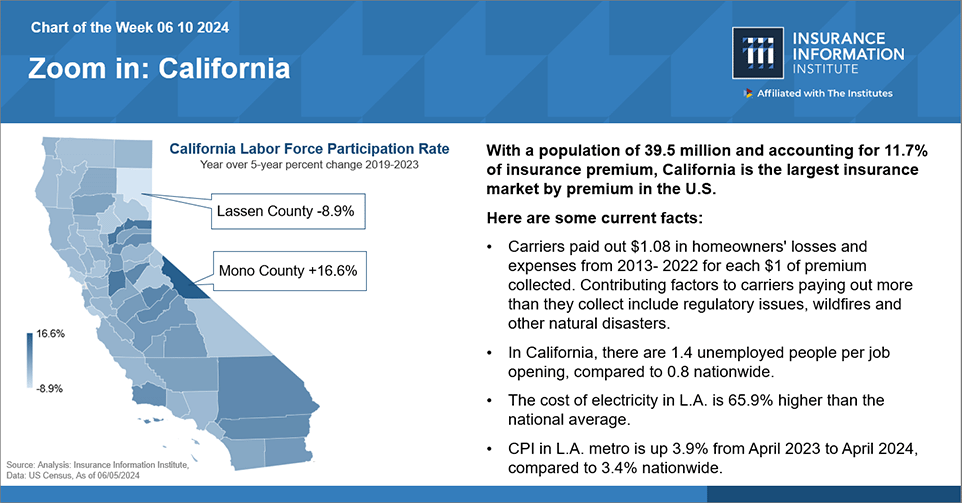 Chart of the Week 06 10 2024

Zoom in: California

INSURANCE INFORMATION INSTITUTE

Affiliated with The Institutes

California Labor Force Participation Rate

Year over 5-year percent change 2019-2023

Lassen County -8.9%

Mono County +16.6%

16.6%

-8.9%

Source: Analysis: Insurance Information Institute, Data: US Census, As of 06/05/2024

With a population of 39.5 million and accounting for 11.7% of insurance premium, California is the largest insurance market by premium in the U.S.

Here are some current facts:

• Carriers paid out $1.08 in homeowners' losses and expenses from 2013- 2022 for each $1 of premium collected. Contributing factors to carriers paying out more than they collect include regulatory issues, wildfires and other natural disasters.

• In California, there are 1.4 unemployed people per job opening, compared to 0.8 nationwide.

• The cost of electricity in L.A. is 65.9% higher than the national average.

• CPI in L.A. metro is up 3.9% from April 2023 to April 2024, compared to 3.4% nationwide.